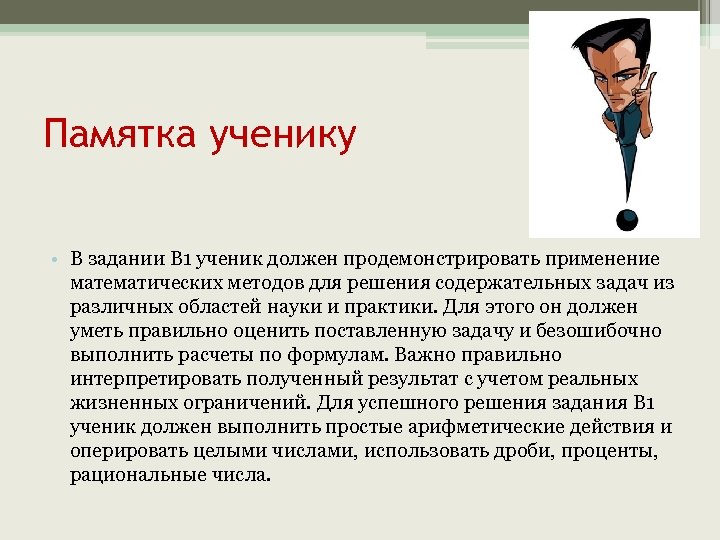 Памятка ученику

• В задании В1 ученик должен продемонстрировать применение математических методов для решения содержательных задач из различных областей науки и практики. Для этого он должен уметь правильно оценить поставленную задачу и безошибочно выполнить расчеты по формулам. Важно правильно интерпретировать полученный результат с учетом реальных жизненных ограничений. Для успешного решения задания В1 ученик должен выполнить простые арифметические действия и оперировать целыми числами, использовать дроби, проценты, рациональные числа.